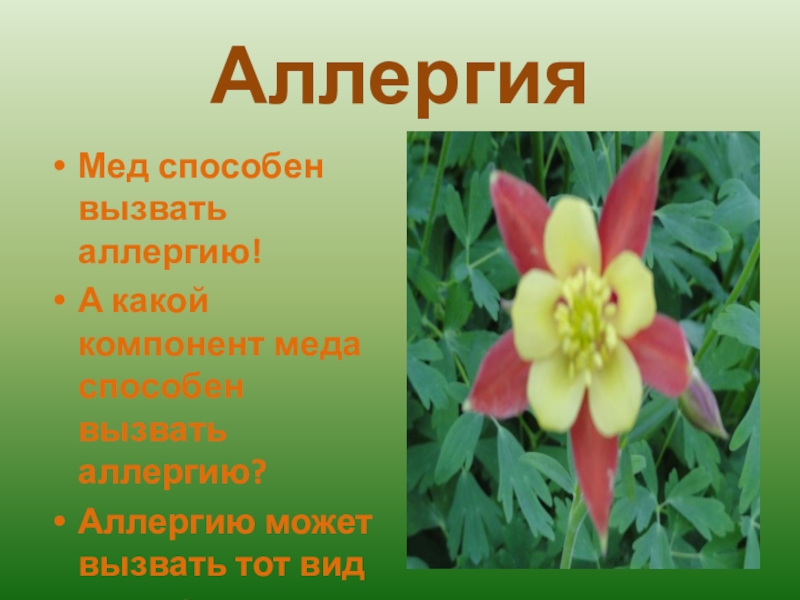 Аллергия

• Мед способен вызвать аллергию!
• А какой компонент меда способен вызвать аллергию?
• Аллергию может вызвать тот вид